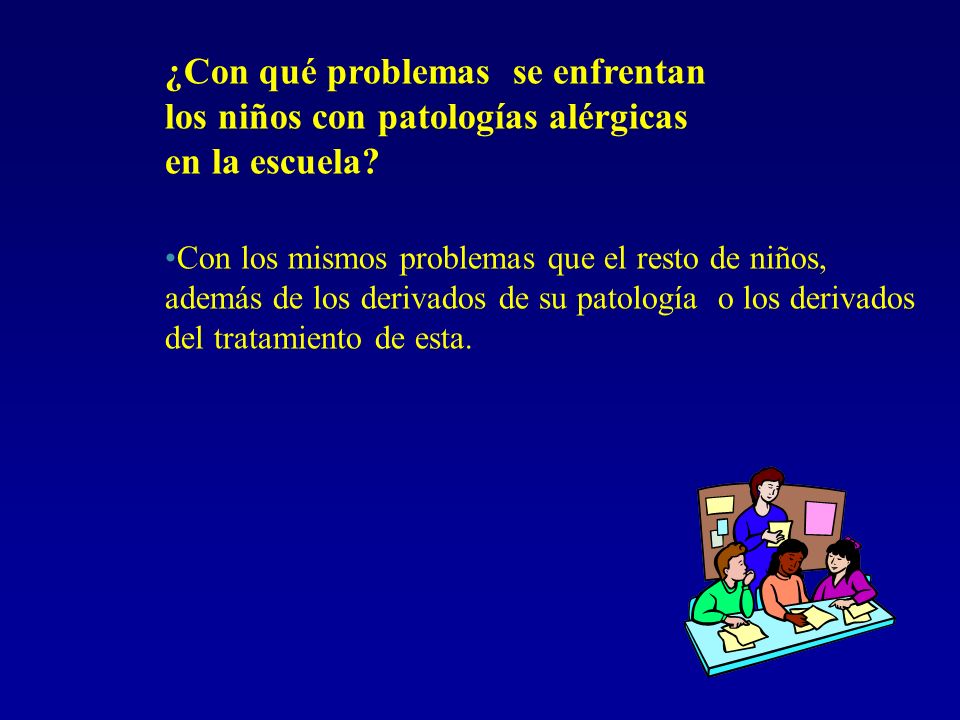 ¿Con qué problemas se enfrentan los niños con patologías alérgicas en la escuela?

•Con los mismos problemas que el resto de niños, además de los derivados de su patología o los derivados del tratamiento de esta.